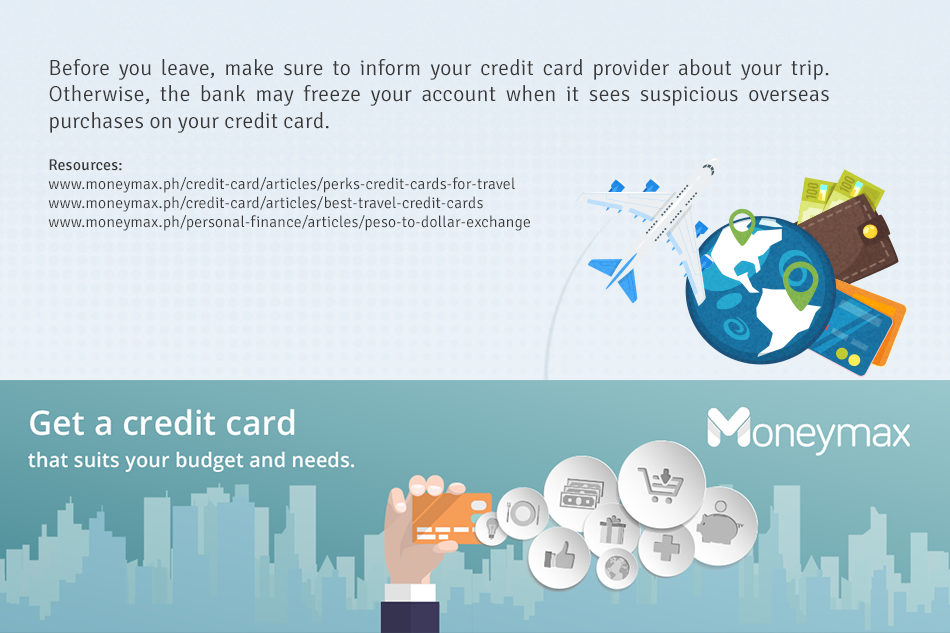 Before you leave, make sure to inform your credit card provider about your trip. Otherwise, the bank may freeze your account when it sees suspicious overseas purchases on your credit card.

Resources:
www.moneymax.ph/credit-card/articles/perks-credit-cards-for-travel
www.moneymax.ph/credit-card/articles/best-travel-credit-cards
www.moneymax.ph/personal-finance/articles/peso-to-dollar-exchange

Get a credit card
that suits your budget and needs.

Moneymax